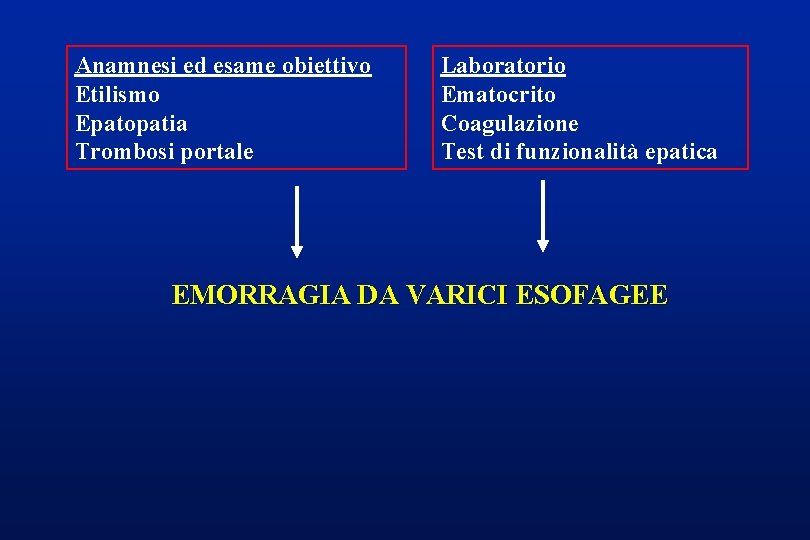 Anamnesi ed esame obiettivo
Etilismo
Epatopatia
Trombosi portale

Laboratorio
Ematocrito
Coagulazione
Test di funzionalità epatica

EMORRAGIA DA VARICI ESOFAGEE